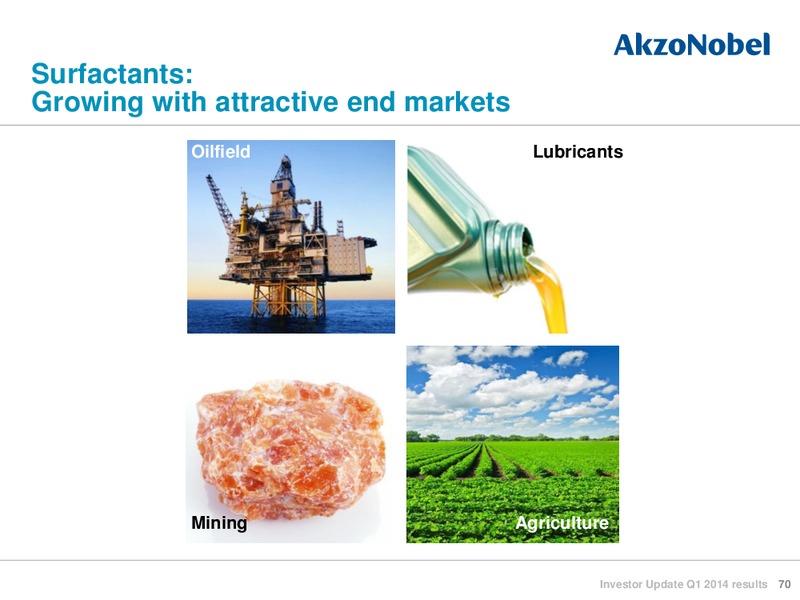 AkzoNobel

Surfactants:
Growing with attractive end markets

Oilfield

Lubricants

Mining

Agriculture

Investor Update Q1 2014 results 70